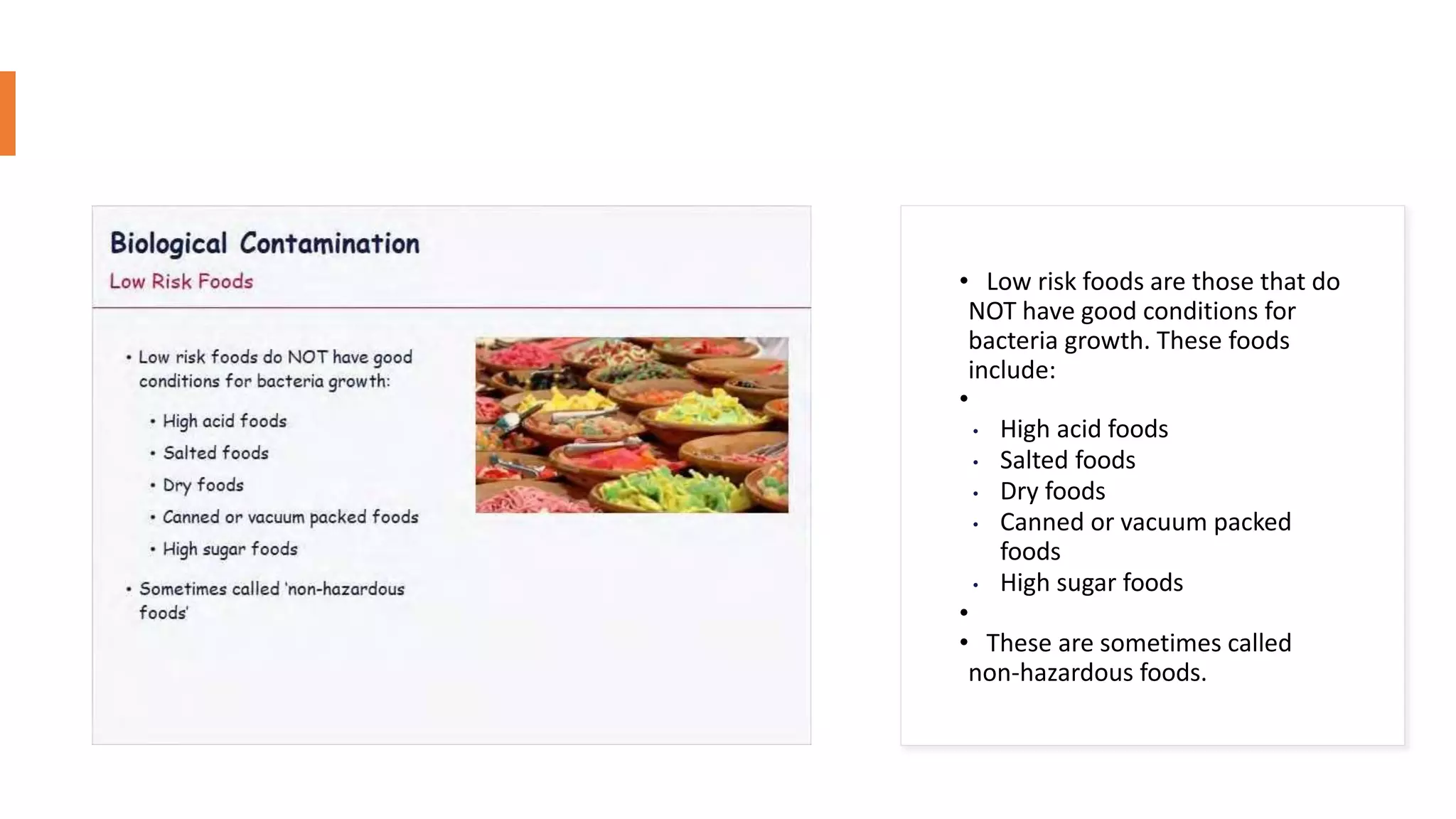 Biological Contamination

Low Risk Foods

• Low risk foods do NOT have good conditions for bacteria growth:

• High acid foods
• Salted foods
• Dry foods
• Canned or vacuum packed foods
• High sugar foods

• Sometimes called 'non-hazardous foods'

• Low risk foods are those that do NOT have good conditions for bacteria growth. These foods include:

•

• High acid foods
• Salted foods
• Dry foods
• Canned or vacuum packed foods
• High sugar foods

•

• These are sometimes called non-hazardous foods.